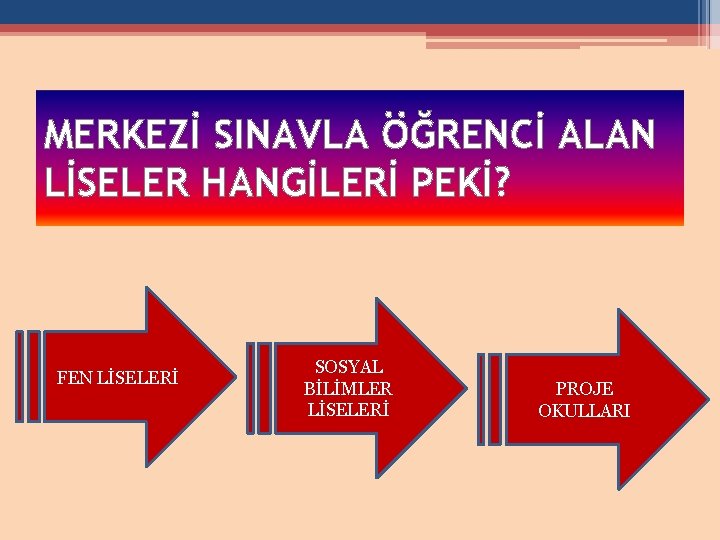 MERKEZİ SINAVLA ÖĞRENCİ ALAN LİSELER HANGİLERİ PEKİ?

FEN LİSELERİ

SOSYAL BİLİMLER LİSELERİ

PROJE OKULLARI